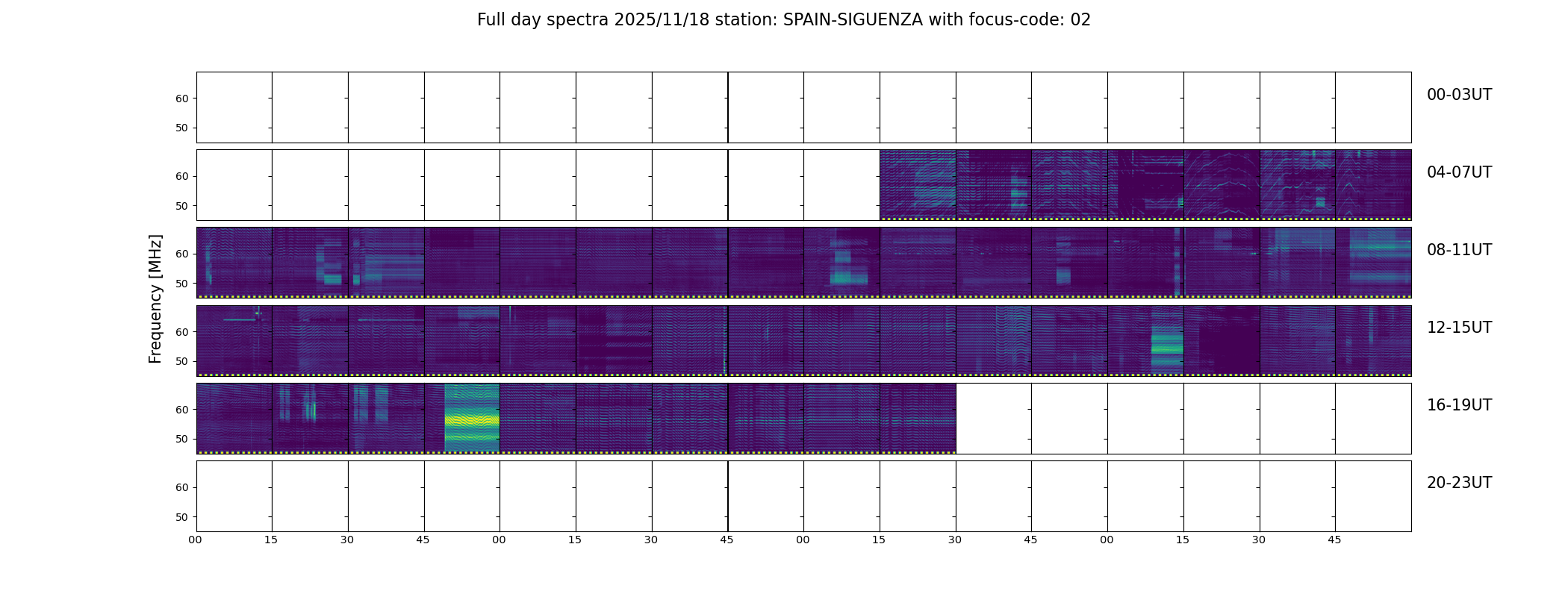 Full day spectra 2025/11/18 station: SPAIN-SIGUENZA with focus-code: 02

Frequency [MHz]

60
50
00-03UT

60
50
04-07UT

60
50
08-11UT

60
50
12-15UT

60
50
16-19UT

60
50
20-23UT

00 15 30 45 00 15 30 45 00 15 30 45 00 15 30 45